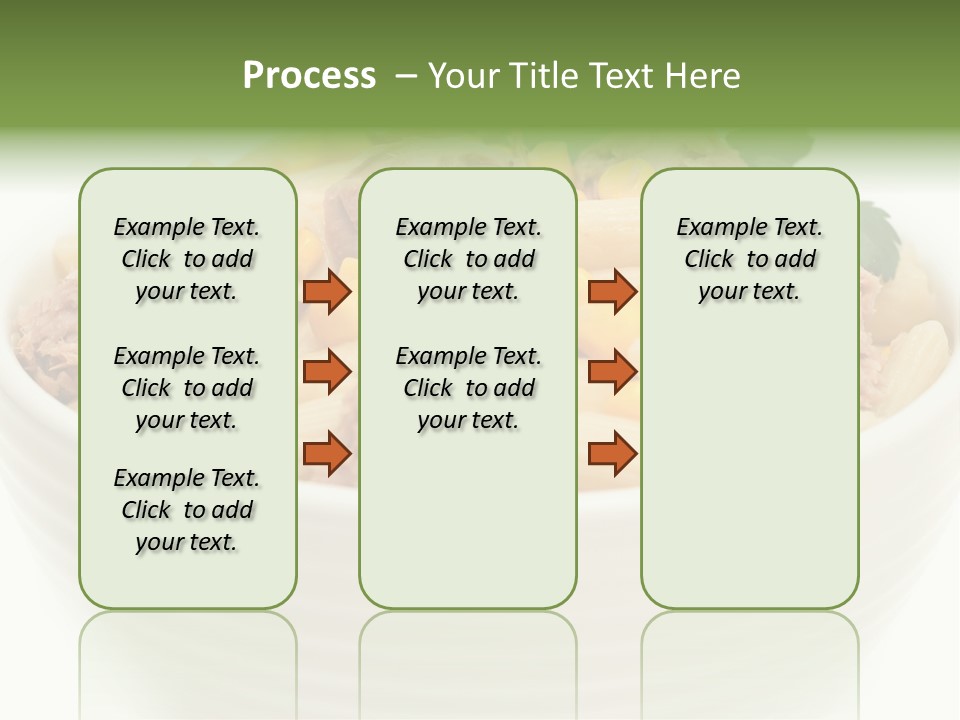 Process – Your Title Text Here

Example Text. Click to add your text.

Example Text. Click to add your text.

Example Text. Click to add your text.

Example Text. Click to add your text.

Example Text. Click to add your text.

Example Text. Click to add your text.